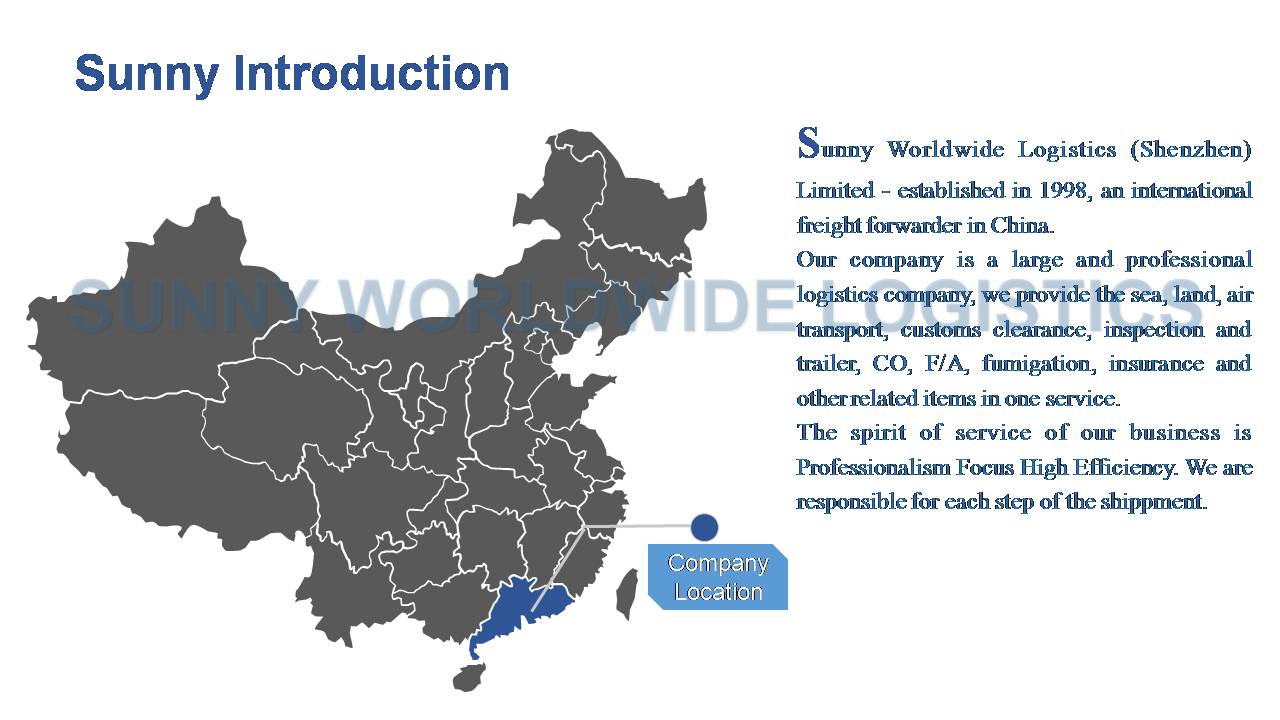 Sunny Introduction

SUNNY WORLDWIDE LOGISTICS

Sunny Worldwide Logistics (Shenzhen) Limited - established in 1998, an international freight forwarder in China.

Our company is a large and professional logistics company, we provide the sea, land, air transport, customs clearance, inspection and trailer, CO, F/A, fumigation, insurance and other related items in one service.

The spirit of service of our business is Professionalism Focus High Efficiency. We are responsible for each step of the shippment.

Company Location